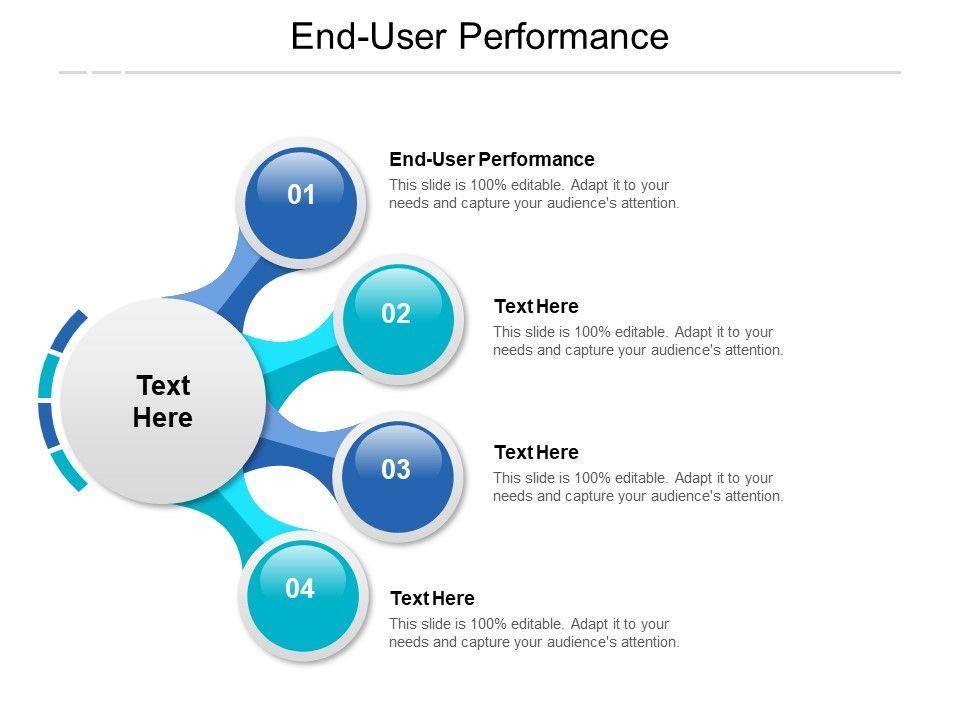 End-User Performance

Text Here

01

End-User Performance
This slide is 100% editable. Adapt it to your needs and capture your audience's attention.

02

Text Here
This slide is 100% editable. Adapt it to your needs and capture your audience's attention.

03

Text Here
This slide is 100% editable. Adapt it to your needs and capture your audience's attention.

04

Text Here
This slide is 100% editable. Adapt it to your needs and capture your audience's attention.